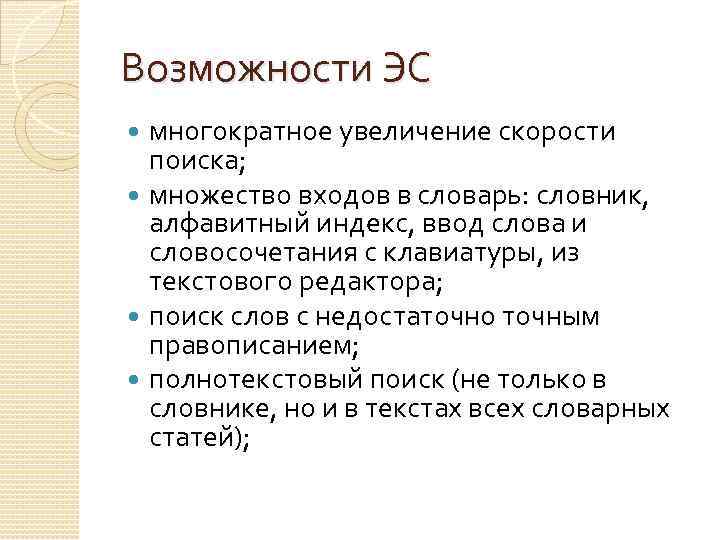 Возможности ЭС

- многократное увеличение скорости поиска;
- множество входов в словарь: словник, алфавитный индекс, ввод слова и словосочетания с клавиатуры, из текстового редактора;
- поиск слов с недостаточно точным правописанием;
- полнотекстовый поиск (не только в словнике, но и в текстах всех словарных статей);